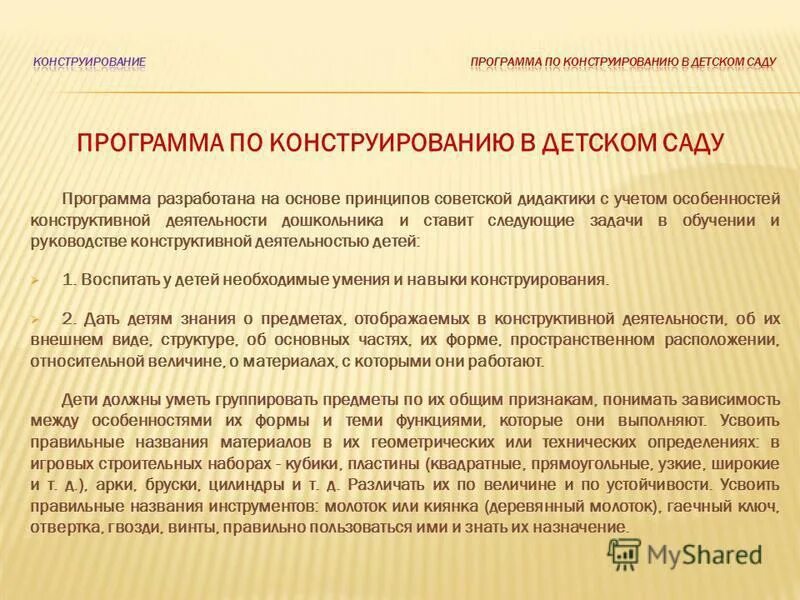 КОНСТРУИРОВАНИЕ

ПРОГРАММА ПО КОНСТРУИРОВАНИЮ В ДЕТСКОМ САДУ

ПРОГРАММА ПО КОНСТРУИРОВАНИЮ В ДЕТСКОМ САДУ

Программа разработана на основе принципов советской дидактики с учетом особенностей конструктивной деятельности дошкольника и ставит следующие задачи в обучении и руководстве конструктивной деятельностью детей:

1. Воспитать у детей необходимые умения и навыки конструирования.

2. Дать детям знания о предметах, отображаемых в конструктивной деятельности, об их внешнем виде, структуре, об основных частях, их форме, пространственном расположении, относительной величине, о материалах, с которыми они работают.

Дети должны уметь группировать предметы по их общим признакам, понимать зависимость между особенностями их формы и теми функциями, которые они выполняют. Усвоить правильные названия материалов в их геометрических или технических определениях: в игровых строительных наборах - кубики, пластины (квадратные, прямоугольные, узкие, широкие и т. д.), арки, бруски, цилиндры и т. д. Различать их по величине и по устойчивости. Усвоить правильные названия инструментов: молоток или киянка (деревянный молоток), гаечный ключ, отвертка, гвозди, винты, правильно пользоваться ими и знать их назначение.

MyShared